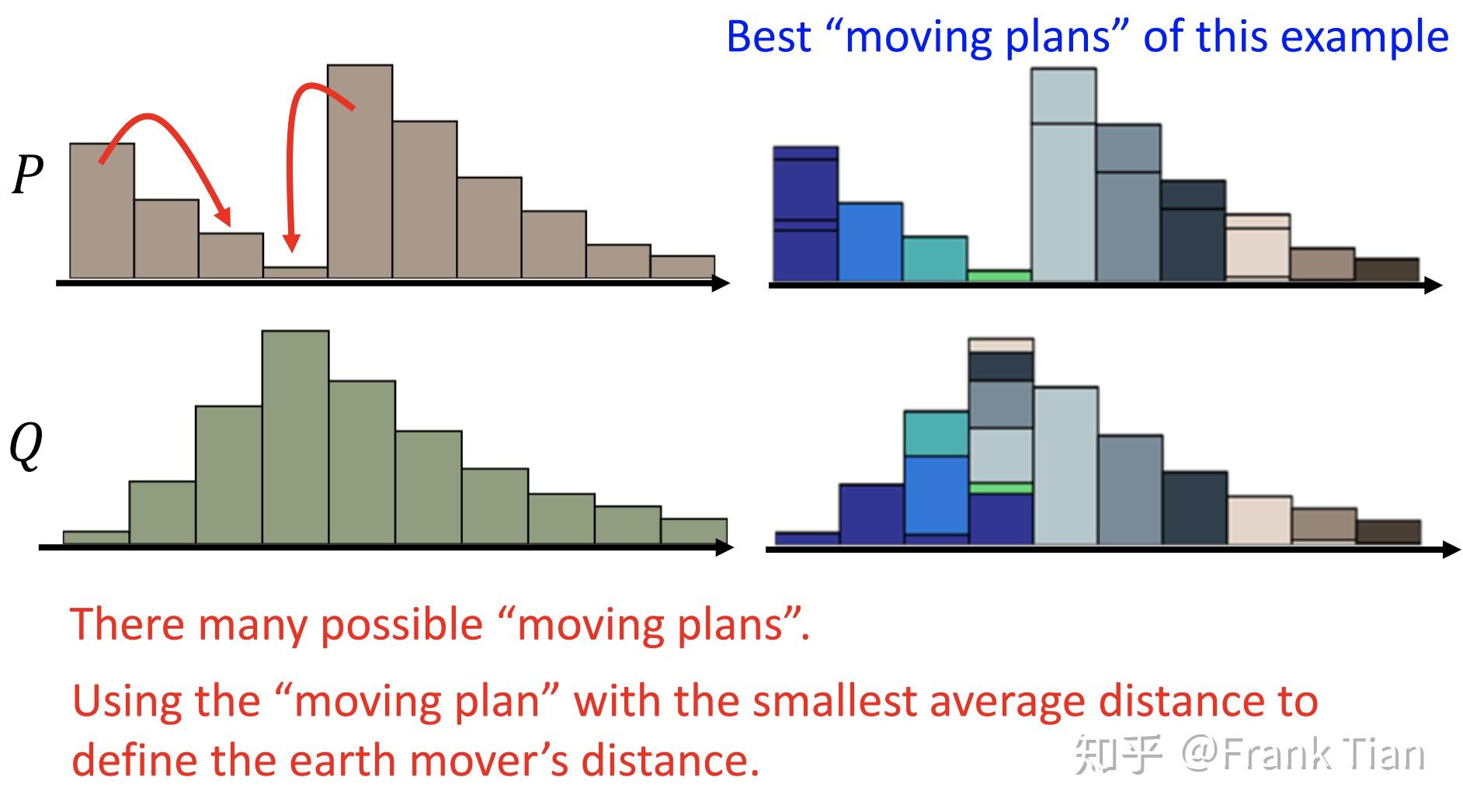 Best “moving plans” of this example

$P$

$Q$

There many possible “moving plans”.

Using the “moving plan” with the smallest average distance to define the earth mover’s distance.

知乎 @Frank Tian